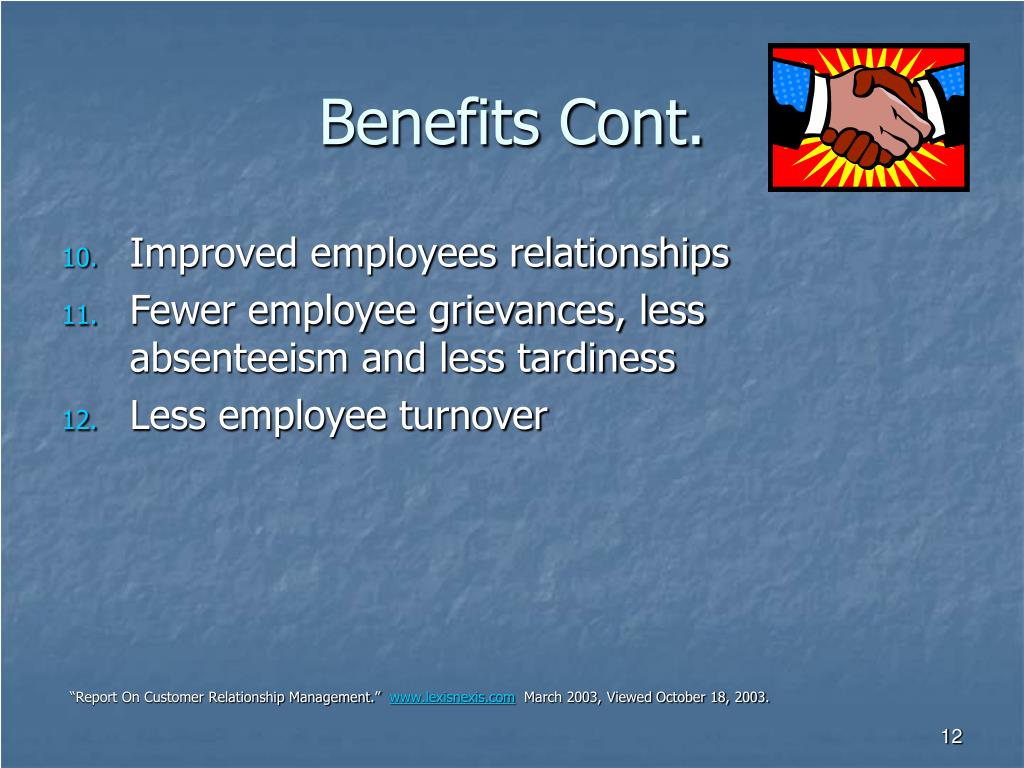 Benefits Cont.

10. Improved employees relationships
11. Fewer employee grievances, less absenteeism and less tardiness
12. Less employee turnover

“Report On Customer Relationship Management.” www.lexisnexis.com March 2003, Viewed October 18, 2003.

12